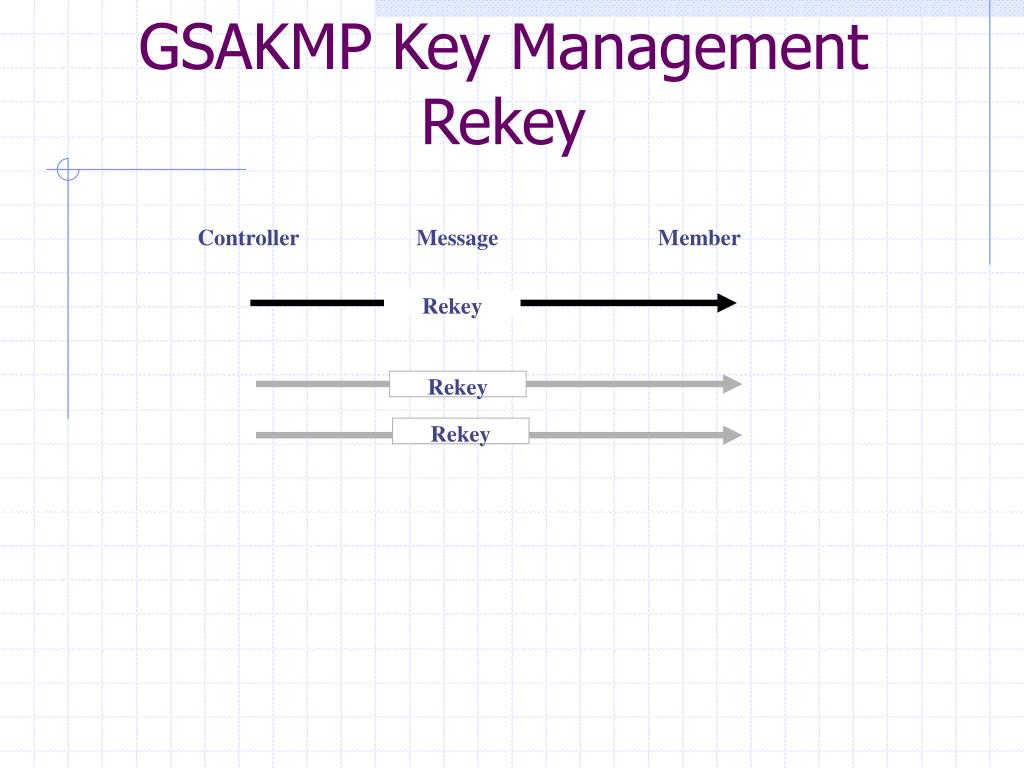 GSAKMP Key Management Rekey

Controller

Message

Member

Rekey

Rekey

Rekey